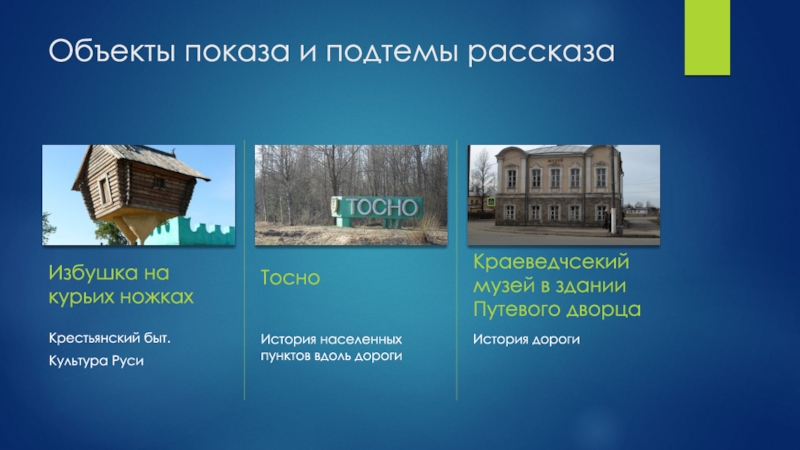 Объекты показа и подтемы рассказа

ТОСНО

Избушка на курьих ножках

Крестьянский быт.

Культура Руси

Тосно

История населенных пунктов вдоль дороги

Краеведчсекий музей в здании Путевого дворца

История дороги